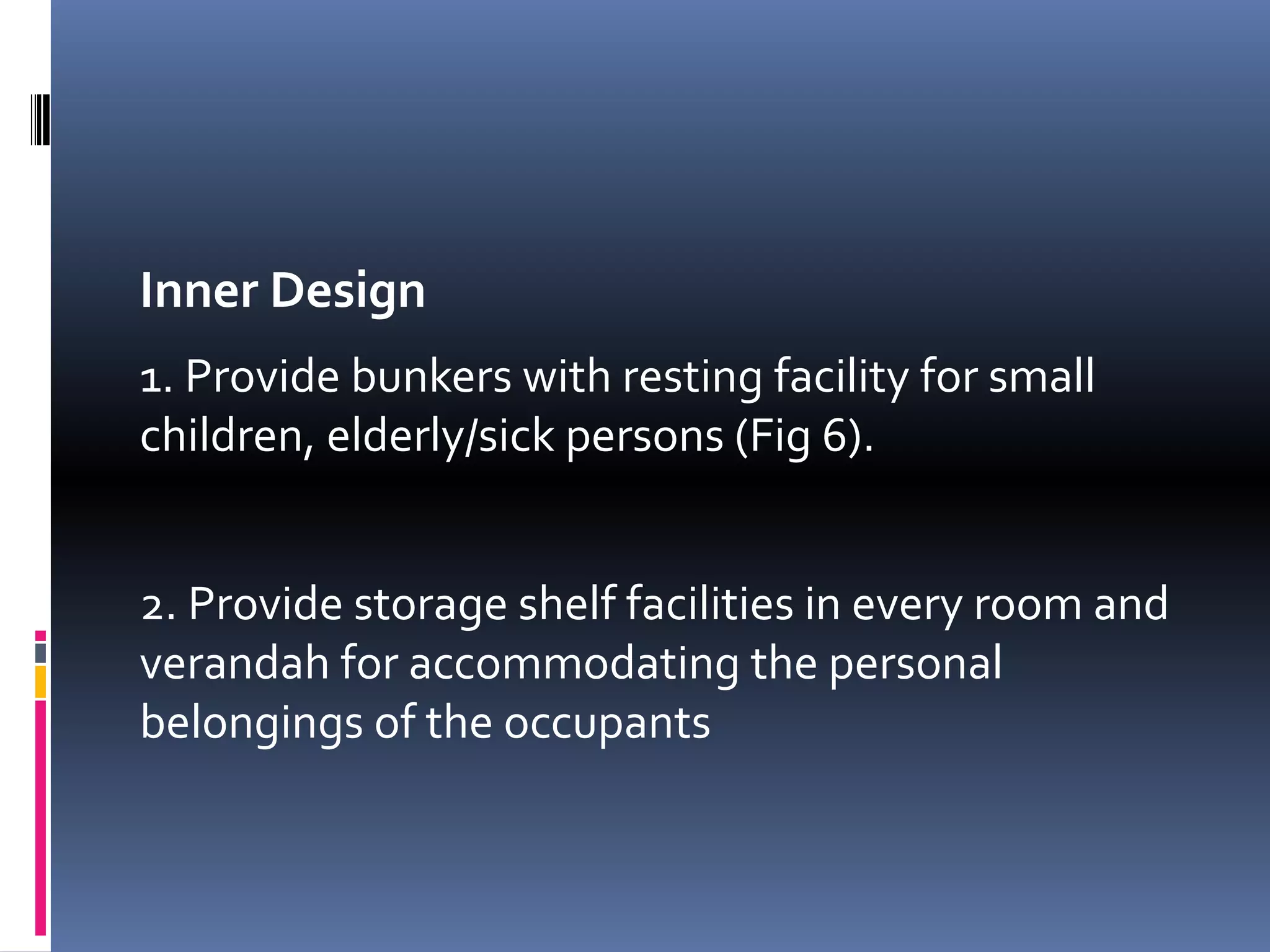 Inner Design

1. Provide bunkers with resting facility for small children, elderly/sick persons (Fig 6).

2. Provide storage shelf facilities in every room and verandah for accommodating the personal belongings of the occupants